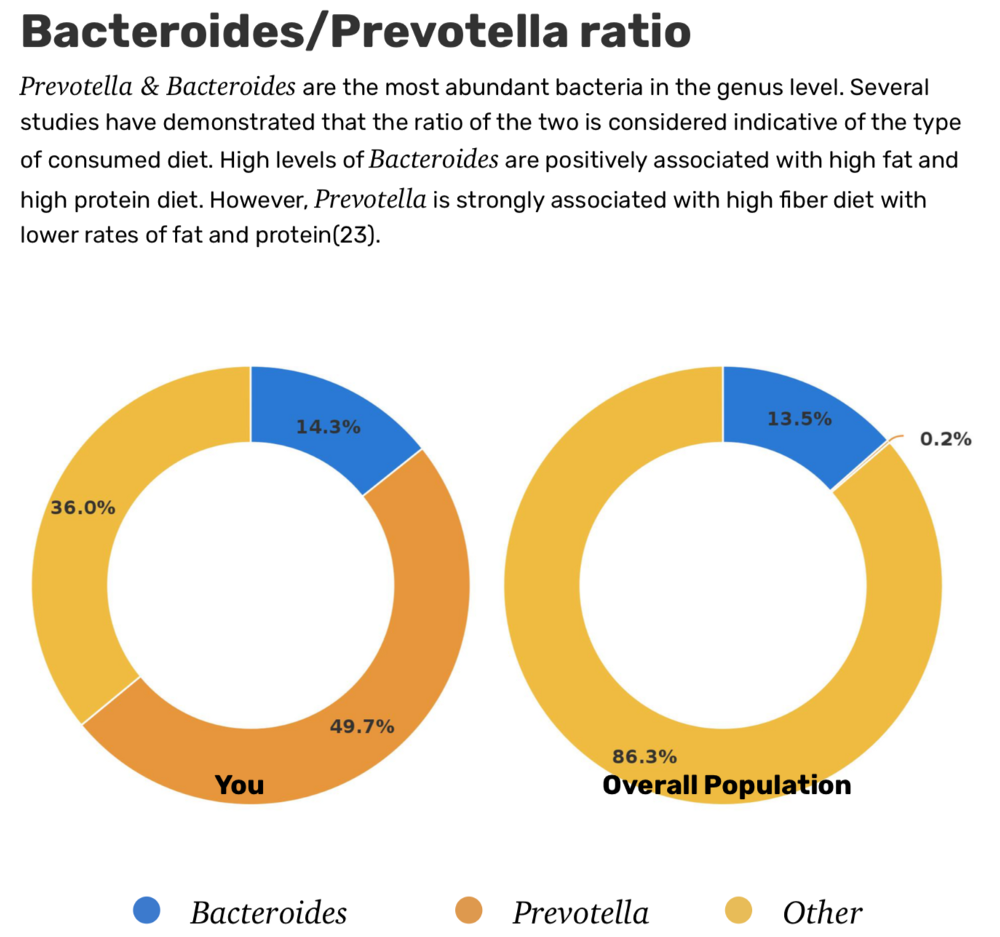 Bacteroides/Prevotella ratio

Prevotella & Bacteroides are the most abundant bacteria in the genus level. Several studies have demonstrated that the ratio of the two is considered indicative of the type of consumed diet. High levels of Bacteroides are positively associated with high fat and high protein diet. However, Prevotella is strongly associated with high fiber diet with lower rates of fat and protein(23).

14.3%
36.0%
49.7%
You

13.5%
0.2%
86.3%
Overall Population

Bacteroides Prevotella Other